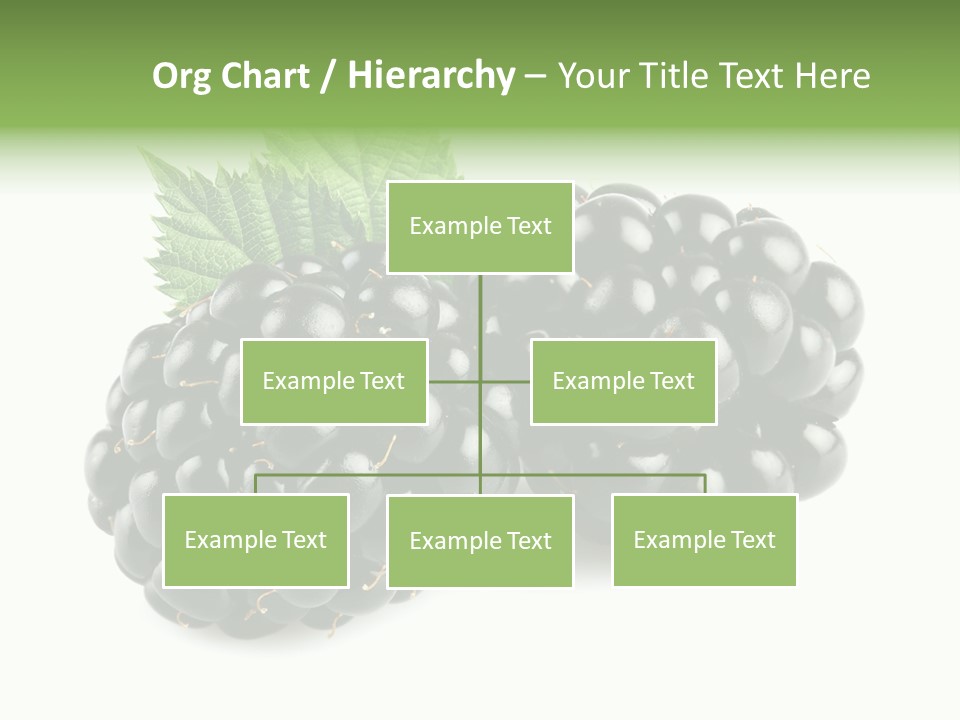 Org Chart / Hierarchy – Your Title Text Here

Example Text

Example Text

Example Text

Example Text

Example Text

Example Text